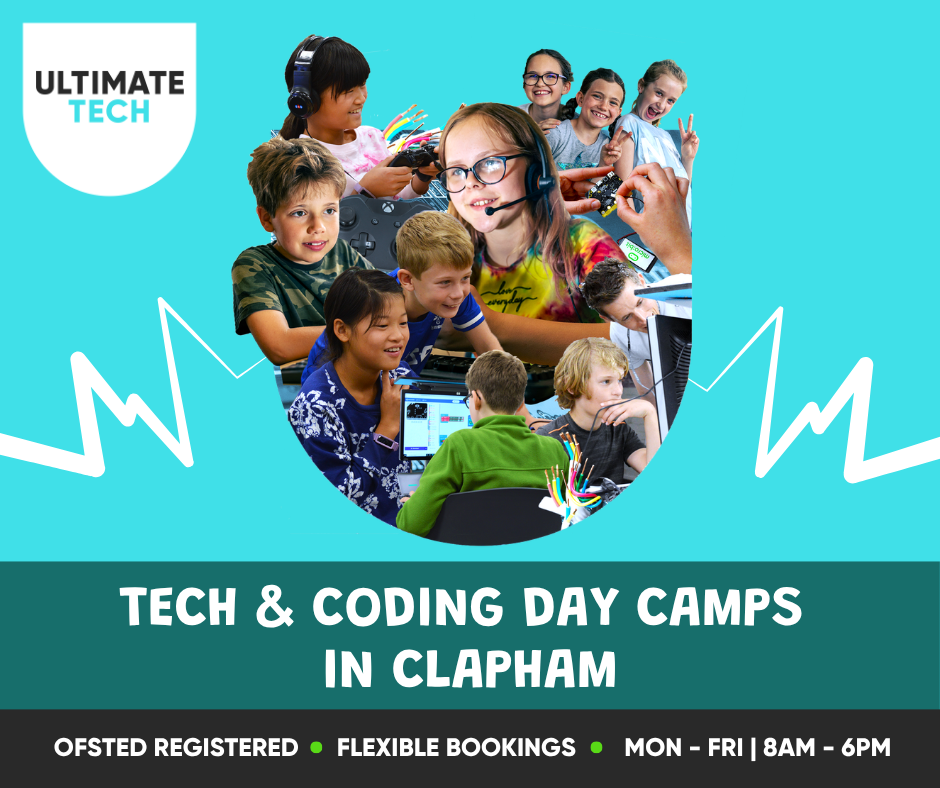 ULTIMATE TECH

TECH & CODING DAY CAMPS IN CLAPHAM

OFSTED REGISTERED • FLEXIBLE BOOKINGS • MON - FRI | 8AM - 6PM